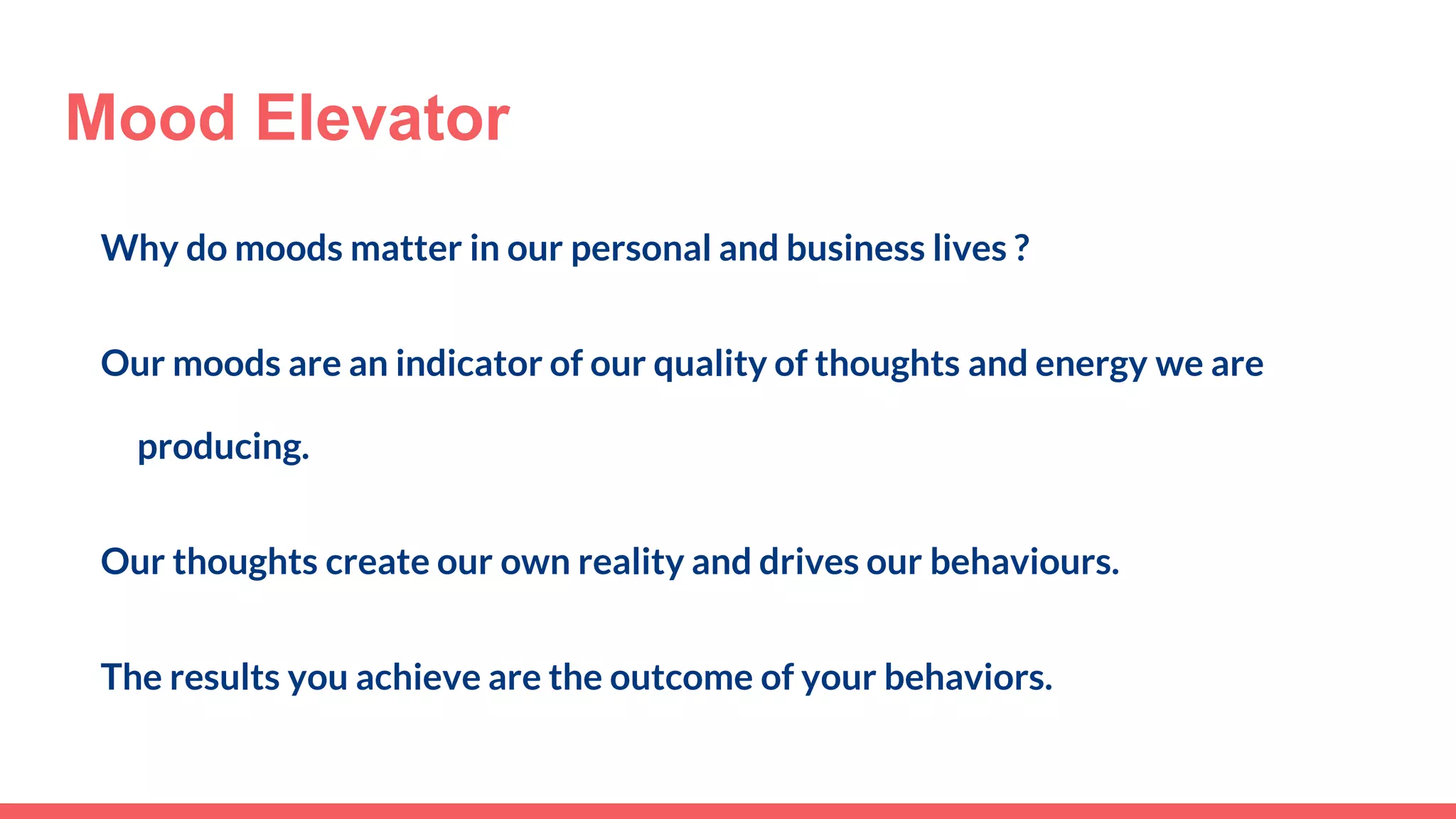 Mood Elevator

Why do moods matter in our personal and business lives ?

Our moods are an indicator of our quality of thoughts and energy we are producing.

Our thoughts create our own reality and drives our behaviours.

The results you achieve are the outcome of your behaviors.